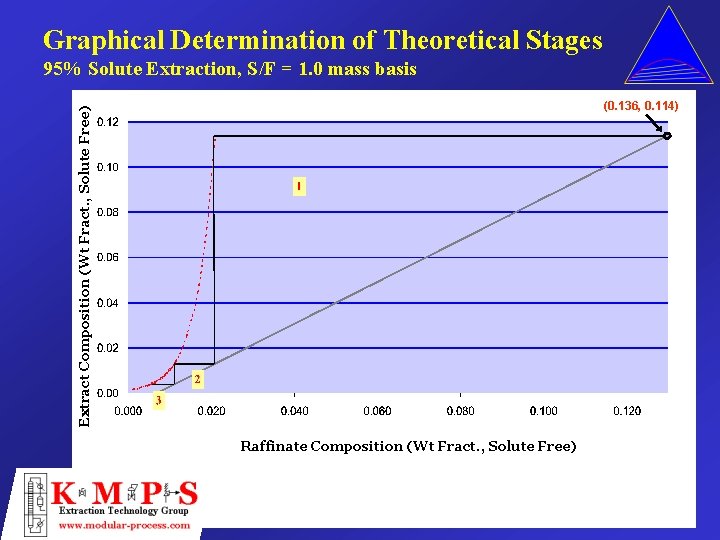 Graphical Determination of Theoretical Stages
95% Solute Extraction, S/F = 1.0 mass basis

(0.136, 0.114)

Extract Composition (Wt Fract., Solute Free)

0.12
0.10
0.08
0.06
0.04
0.02
0.00

1
2
3

0.000
0.020
0.040
0.060
0.080
0.100
0.120

Raffinate Composition (Wt Fract., Solute Free)

K M P S
Extraction Technology Group
www.modular-process.com